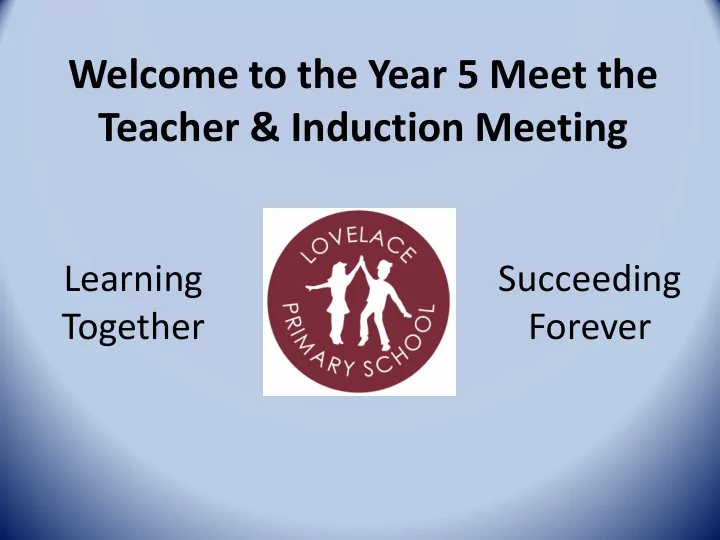 Welcome to the Year 5 Meet the Teacher & Induction Meeting

Learning Together

LOVELACE PRIMARY SCHOOL

Succeeding Forever